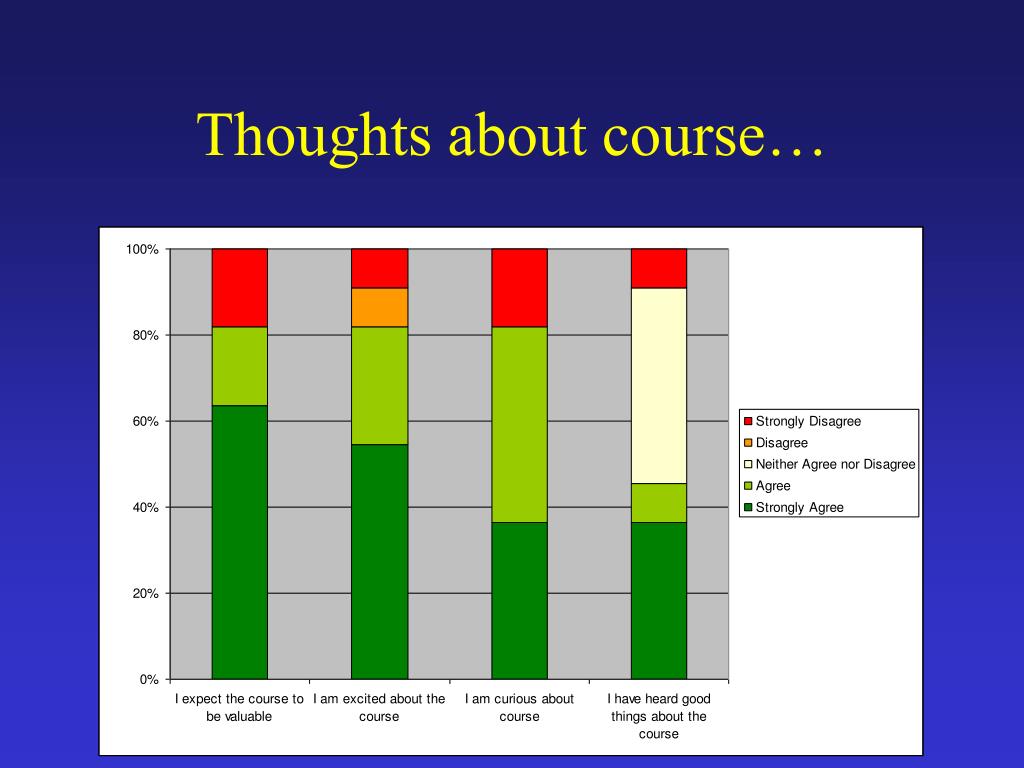 Thoughts about course…

100%
80%
60%
40%
20%
0%

I expect the course to be valuable
I am excited about the course
I am curious about course
I have heard good things about the course

Strongly Disagree
Disagree
Neither Agree nor Disagree
Agree
Strongly Agree